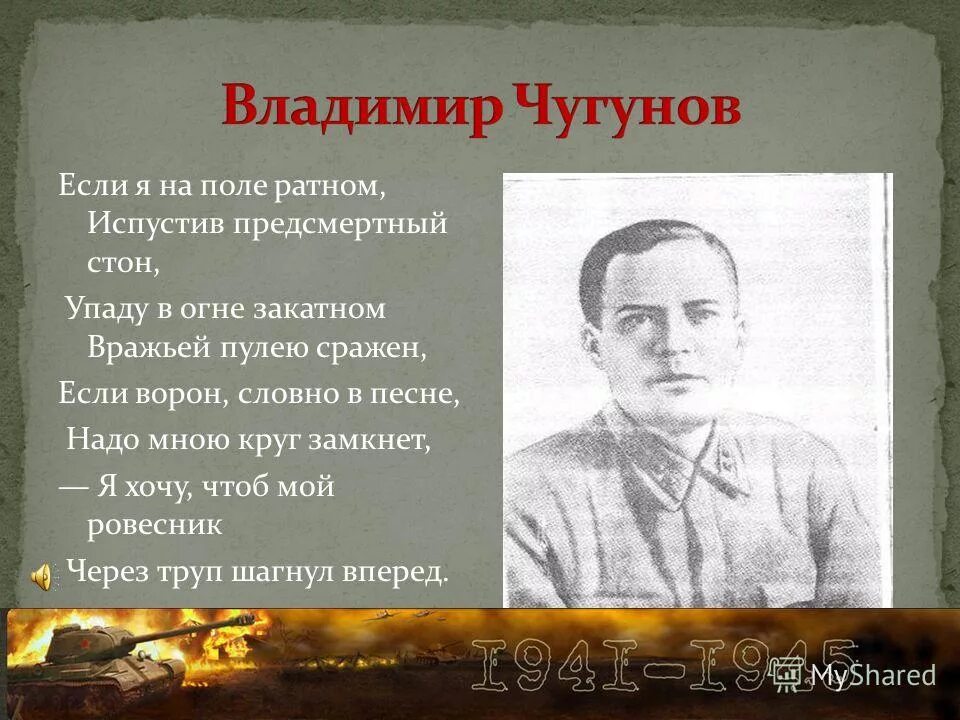 Владимир Чугунов

Если я на поле ратном, Испустив предсмертный стон,

Упаду в огне закатном Вражьей пулею сражен,

Если ворон, словно в песне,

Надо мною круг замкнет,

— Я хочу, чтоб мой ровесник

Через труп шагнул вперед.

1941-1945

MyShared